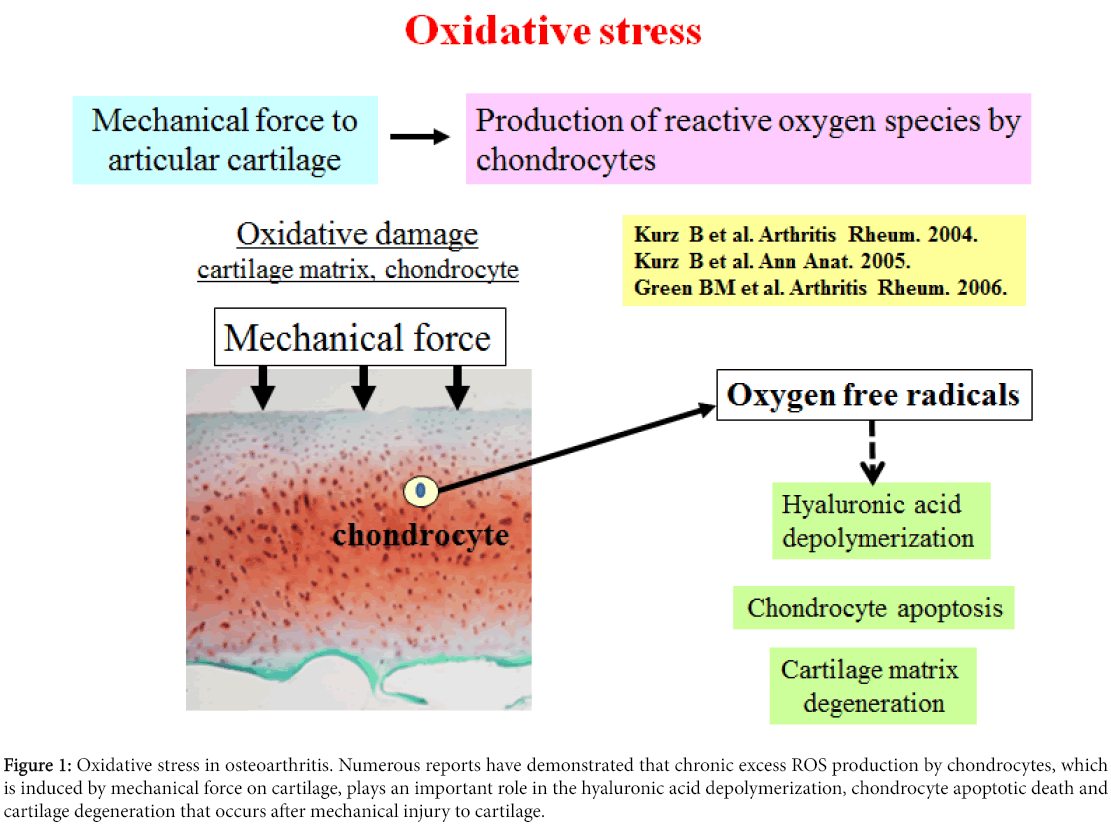 Oxidative stress

Mechanical force to articular cartilage

Production of reactive oxygen species by chondrocytes

Oxidative damage
cartilage matrix, chondrocyte

Kurz B et al. Arthritis Rheum. 2004.
Kurz B et al. Ann Anat. 2005.
Green BM et al. Arthritis Rheum. 2006.

Mechanical force

chondrocyte

Oxygen free radicals

Hyaluronic acid depolymerization

Chondrocyte apoptosis

Cartilage matrix degeneration

Figure 1: Oxidative stress in osteoarthritis. Numerous reports have demonstrated that chronic excess ROS production by chondrocytes, which is induced by mechanical force on cartilage, plays an important role in the hyaluronic acid depolymerization, chondrocyte apoptotic death and cartilage degeneration that occurs after mechanical injury to cartilage.